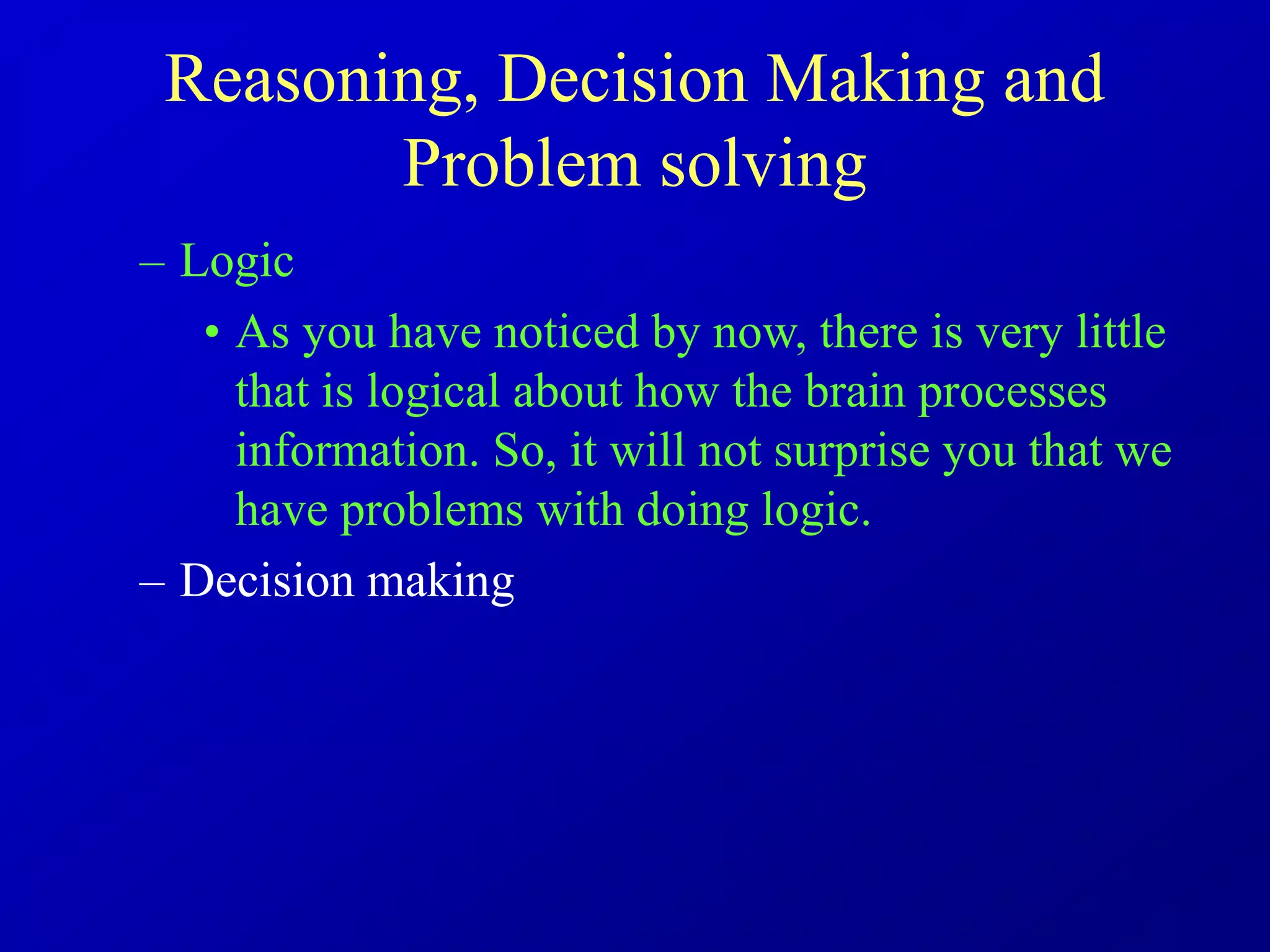 Reasoning, Decision Making and Problem solving

– Logic

• As you have noticed by now, there is very little that is logical about how the brain processes information. So, it will not surprise you that we have problems with doing logic.

– Decision making